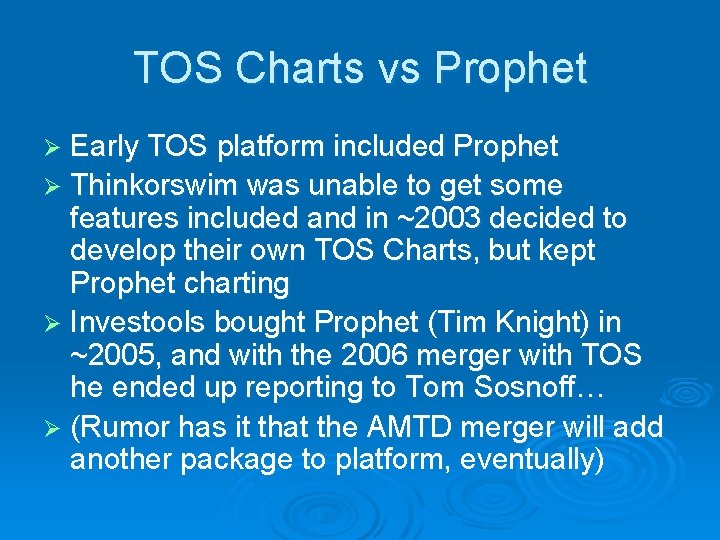 TOS Charts vs Prophet

➢ Early TOS platform included Prophet
➢ Thinkorswim was unable to get some features included and in ~2003 decided to develop their own TOS Charts, but kept Prophet charting
➢ Investools bought Prophet (Tim Knight) in ~2005, and with the 2006 merger with TOS he ended up reporting to Tom Sosnoff…
➢ (Rumor has it that the AMTD merger will add another package to platform, eventually)